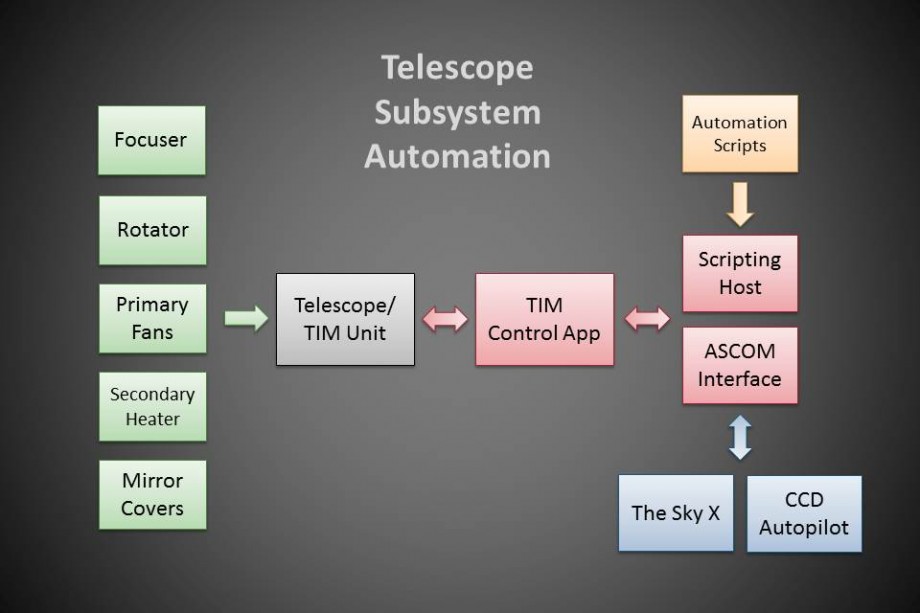 Telescope Subsystem Automation

Focuser

Rotator

Primary Fans

Secondary Heater

Mirror Covers

Telescope/ TIM Unit

TIM Control App

Automation Scripts

Scripting Host

ASCOM Interface

The Sky X

CCD Autopilot